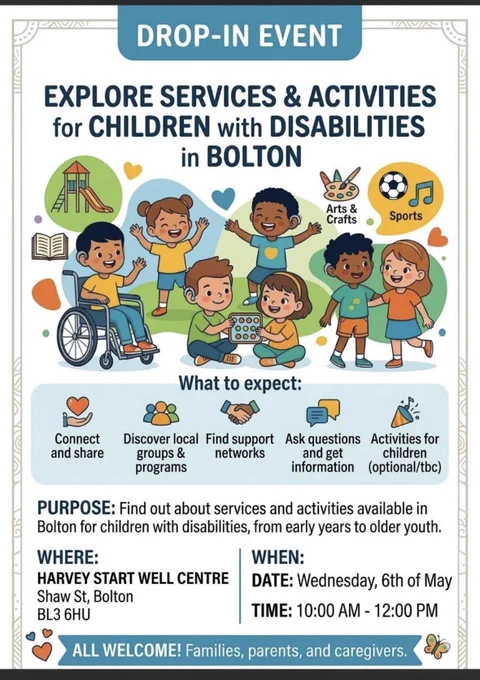 DROP-IN EVENT

EXPLORE SERVICES & ACTIVITIES for CHILDREN with DISABILITIES in BOLTON

Arts & Crafts

Sports

What to expect:

Connect and share

Discover local groups & programs

Find support networks

Ask questions and get information

Activities for children (optional/tbc)

PURPOSE: Find out about services and activities available in Bolton for children with disabilities, from early years to older youth.

WHERE:
HARVEY START WELL CENTRE
Shaw St, Bolton
BL3 6HU

WHEN:
DATE: Wednesday, 6th of May
TIME: 10:00 AM - 12:00 PM

ALL WELCOME! Families, parents, and caregivers.